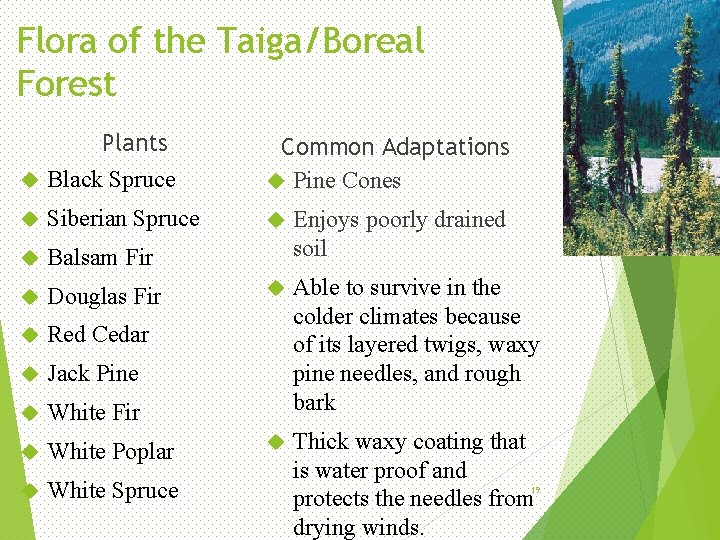 Flora of the Taiga/Boreal Forest

Plants

Black Spruce

Siberian Spruce

Balsam Fir

Douglas Fir

Red Cedar

Jack Pine

White Fir

White Poplar

White Spruce

Common Adaptations

Pine Cones

Enjoys poorly drained soil

Able to survive in the colder climates because of its layered twigs, waxy pine needles, and rough bark

Thick waxy coating that is water proof and protects the needles from drying winds.

19